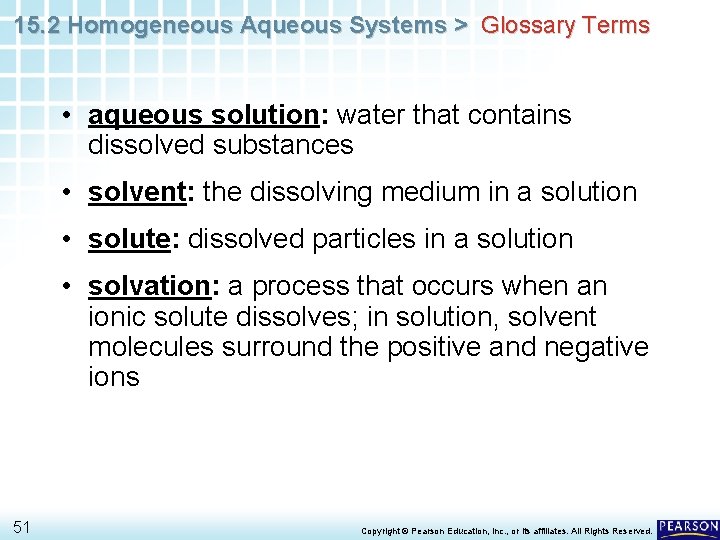 15.2 Homogeneous Aqueous Systems > Glossary Terms

• aqueous solution: water that contains dissolved substances

• solvent: the dissolving medium in a solution

• solute: dissolved particles in a solution

• solvation: a process that occurs when an ionic solute dissolves; in solution, solvent molecules surround the positive and negative ions

51

Copyright © Pearson Education, Inc., or its affiliates. All Rights Reserved.

PEARSON